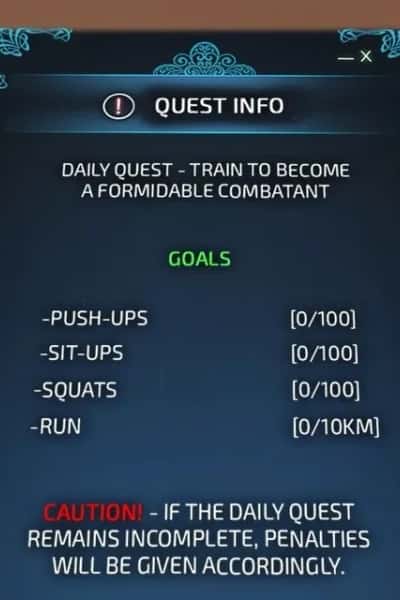 — ×

! QUEST INFO

DAILY QUEST - TRAIN TO BECOME A FORMIDABLE COMBATANT

GOALS

-PUSH-UPS [0/100]
-SIT-UPS [0/100]
-SQUATS [0/100]
-RUN [0/10KM]

CAUTION! - IF THE DAILY QUEST REMAINS INCOMPLETE, PENALTIES WILL BE GIVEN ACCORDINGLY.